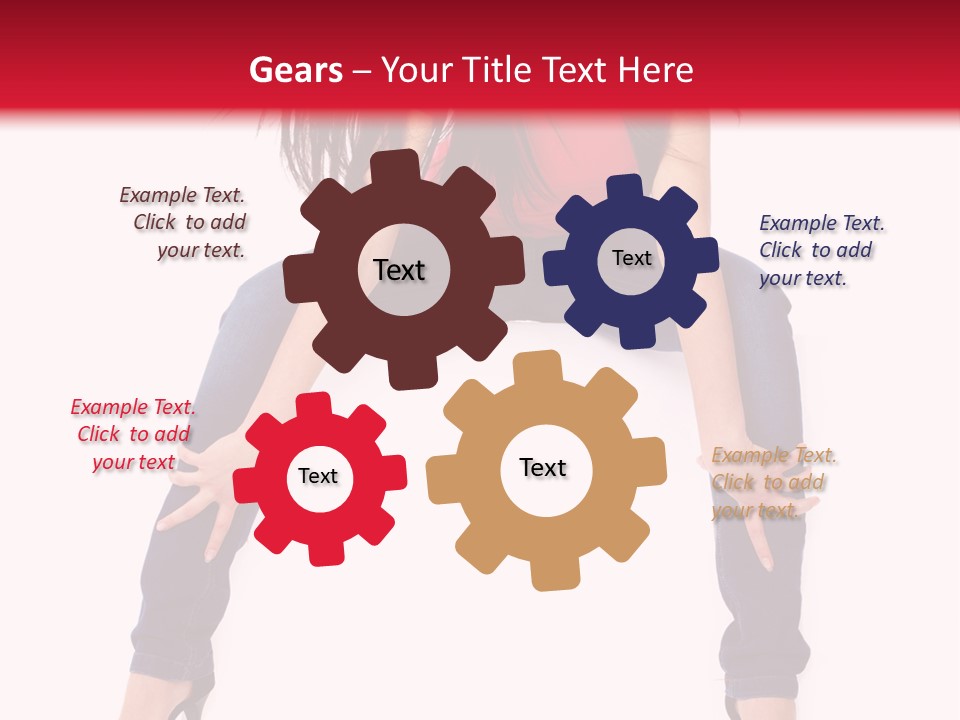 Gears – Your Title Text Here

Example Text. Click to add your text.

Text

Text

Example Text. Click to add your text.

Example Text. Click to add your text

Text

Text

Example Text. Click to add your text.